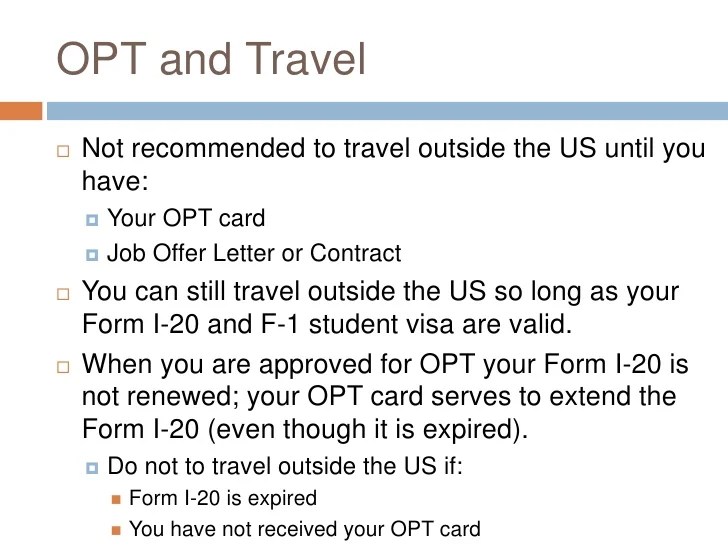 OPT and Travel

Not recommended to travel outside the US until you have:

Your OPT card

Job Offer Letter or Contract

You can still travel outside the US so long as your Form I-20 and F-1 student visa are valid.

When you are approved for OPT your Form I-20 is not renewed; your OPT card serves to extend the Form I-20 (even though it is expired).

Do not to travel outside the US if:

Form I-20 is expired

You have not received your OPT card